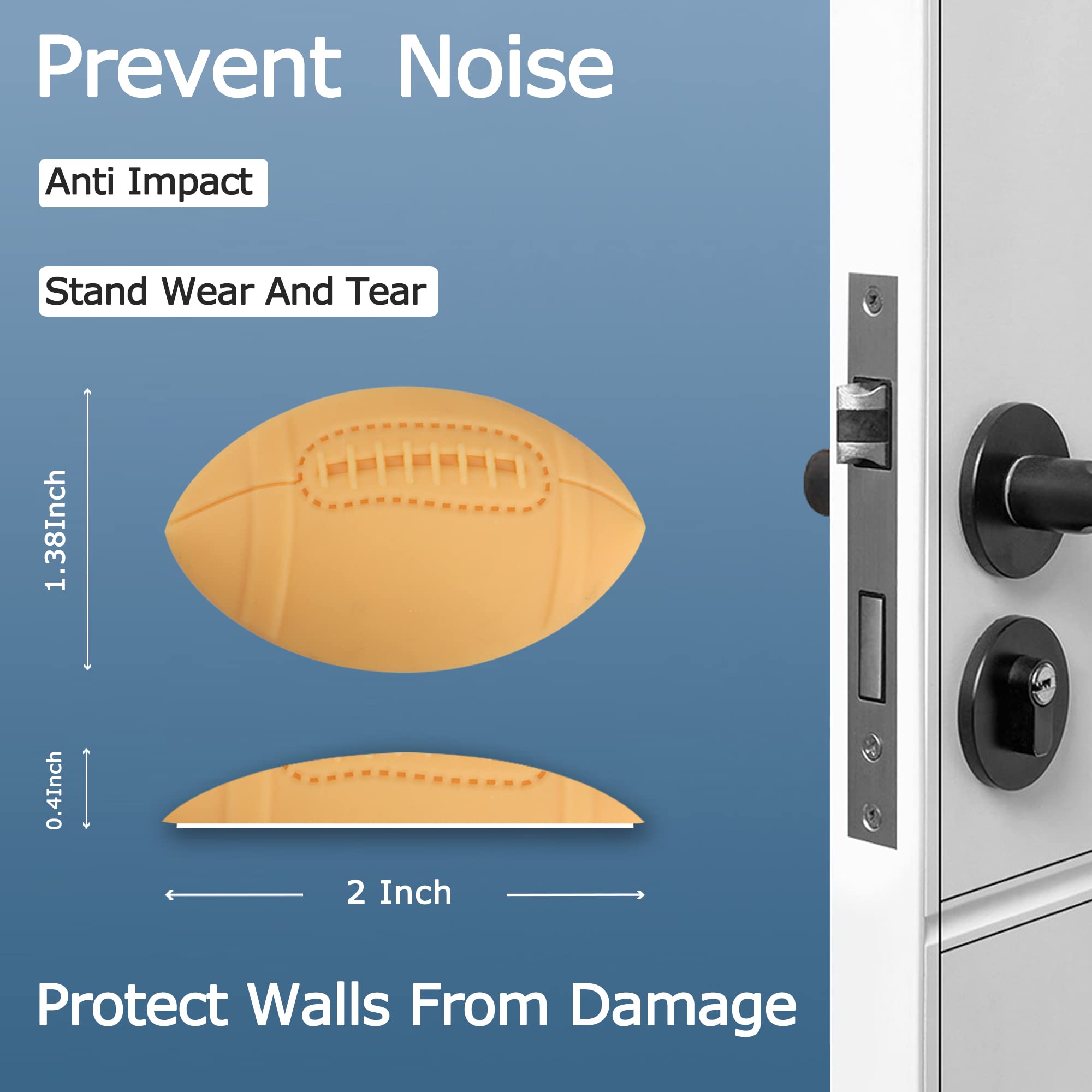 Prevent Noise

Anti Impact

Stand Wear And Tear

1.38Inch

0.4Inch

2 Inch

Protect Walls From Damage